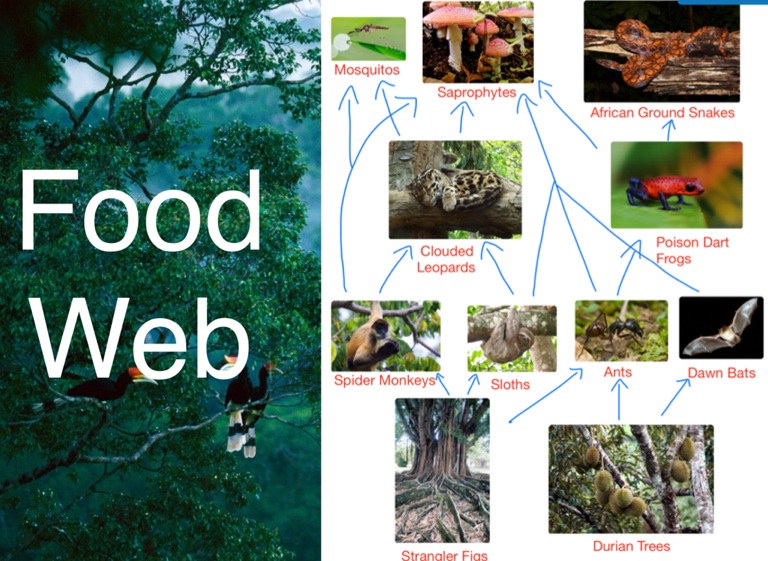 Food Web

Mosquitos

Saprophytes

African Ground Snakes

Clouded Leopards

Poison Dart Frogs

Spider Monkeys

Sloths

Ants

Dawn Bats

Strangler Figs

Durian Trees